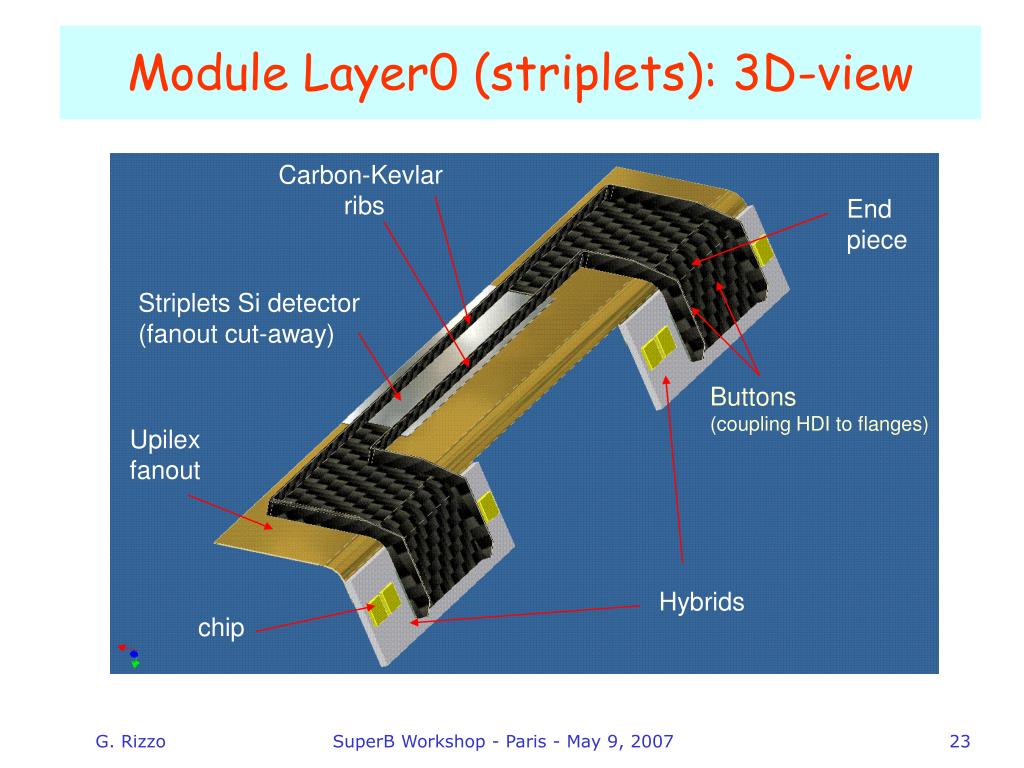 Module Layer0 (striplets): 3D-view

Carbon-Kevlar ribs

End piece

Striplets Si detector (fanout cut-away)

Buttons
(coupling HDI to flanges)

Upilex fanout

Hybrids

chip

G. Rizzo

SuperB Workshop - Paris - May 9, 2007

23